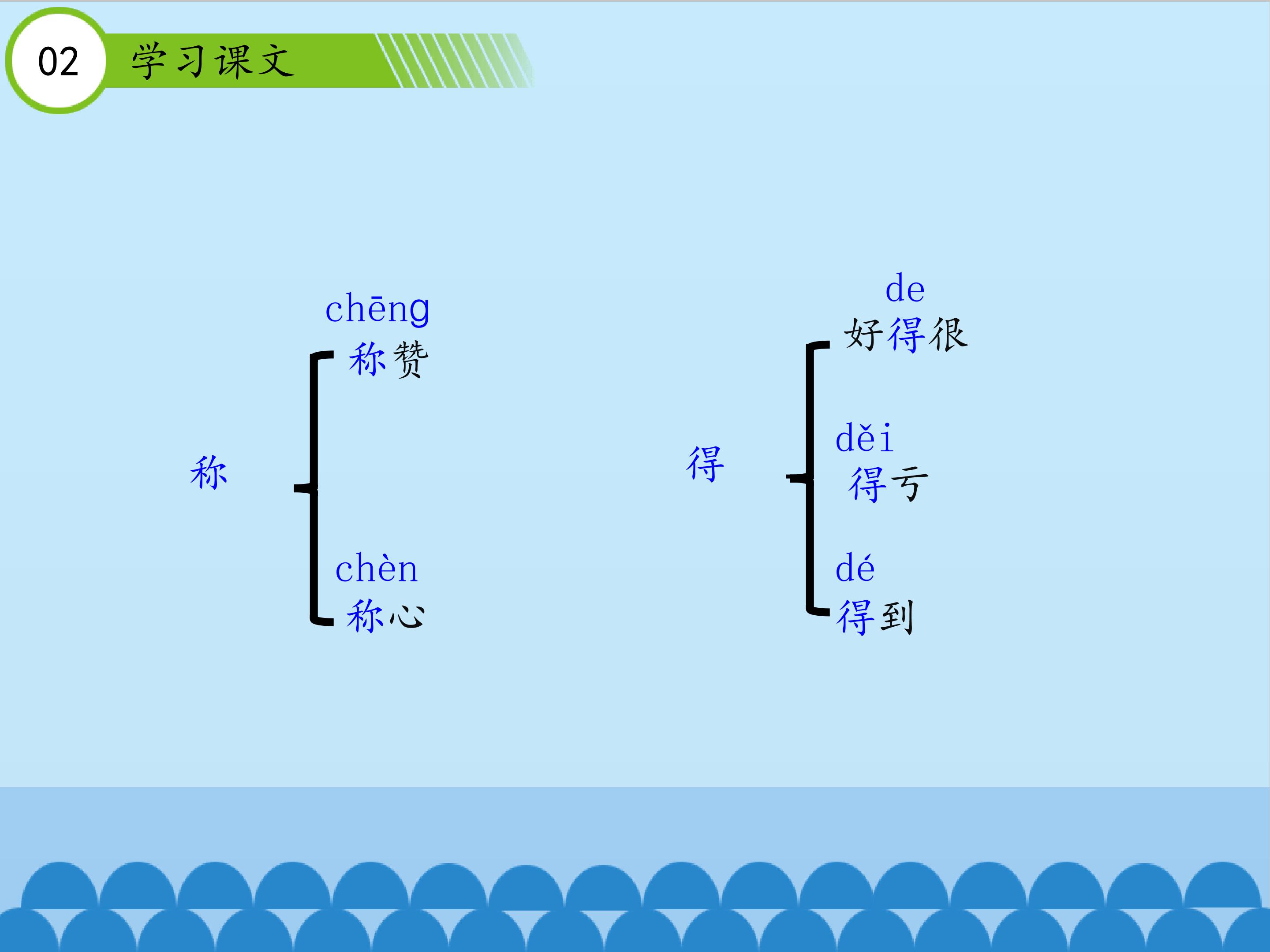 02 学习课文

称

chēng
称赞

chèn
称心

得

de
好得很

děi
得亏

dé
得到